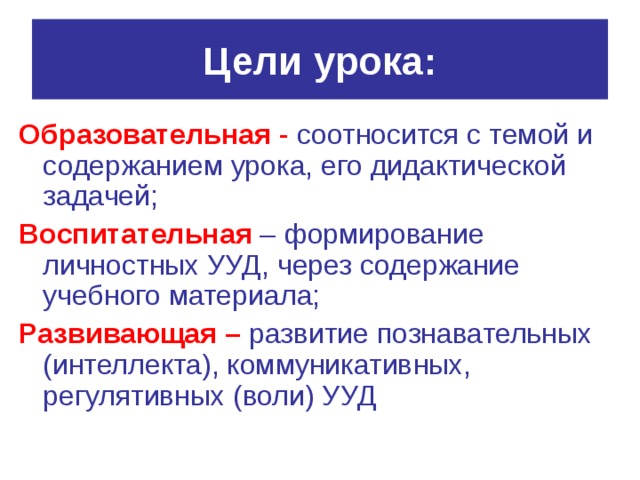 Цели урока:

Образовательная - соотносится с темой и содержанием урока, его дидактической задачей;

Воспитательная – формирование личностных УУД, через содержание учебного материала;

Развивающая – развитие познавательных (интеллекта), коммуникативных, регулятивных (воли) УУД